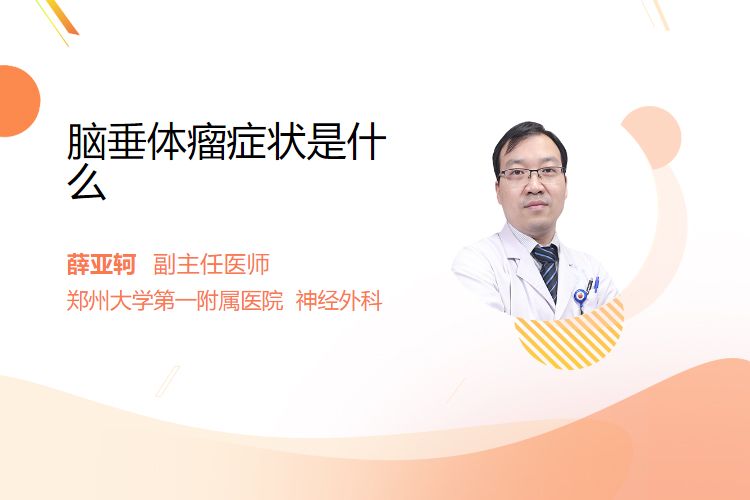 脑垂体瘤症状是什么

薛亚轲 副主任医师
郑州大学第一附属医院 神经外科